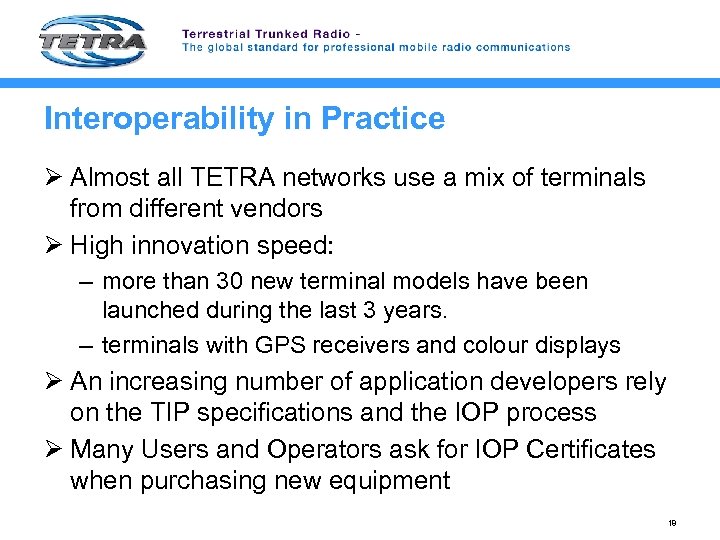 TETRA

Terrestrial Trunked Radio -
The global standard for professional mobile radio communications

Interoperability in Practice

➢ Almost all TETRA networks use a mix of terminals from different vendors
➢ High innovation speed:
– more than 30 new terminal models have been launched during the last 3 years.
– terminals with GPS receivers and colour displays
➢ An increasing number of application developers rely on the TIP specifications and the IOP process
➢ Many Users and Operators ask for IOP Certificates when purchasing new equipment

19